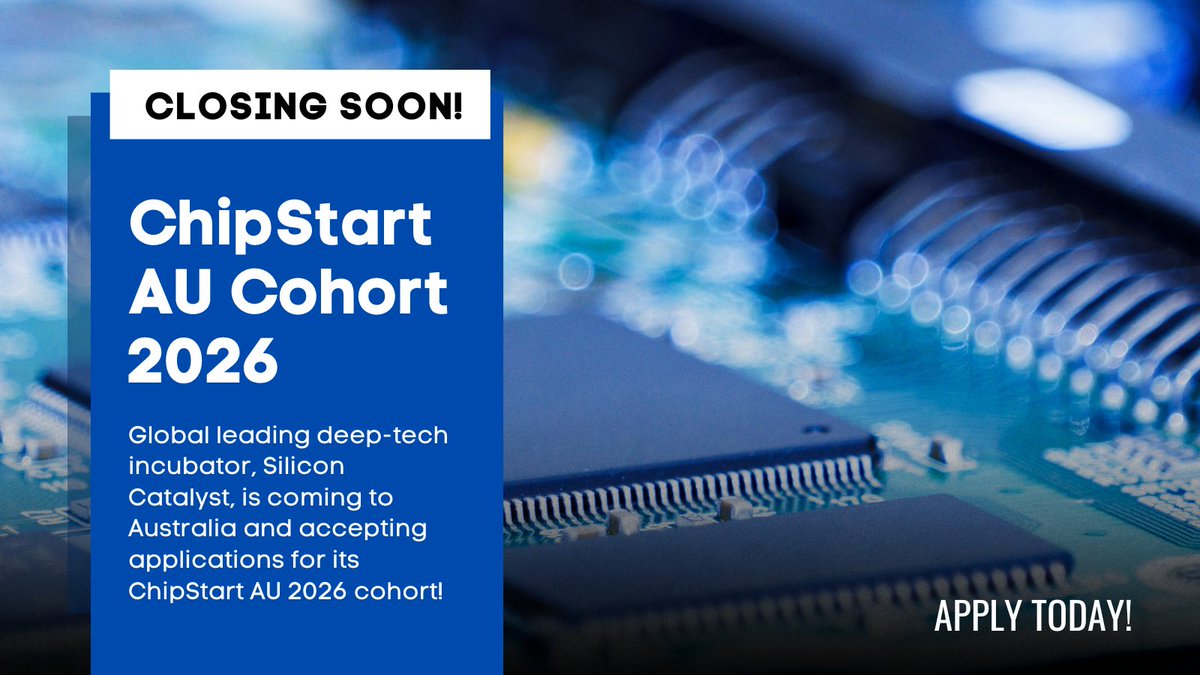 CLOSING SOON!

ChipStart AU Cohort 2026

Global leading deep-tech incubator, Silicon Catalyst, is coming to Australia and accepting applications for its ChipStart AU 2026 cohort!

APPLY TODAY!